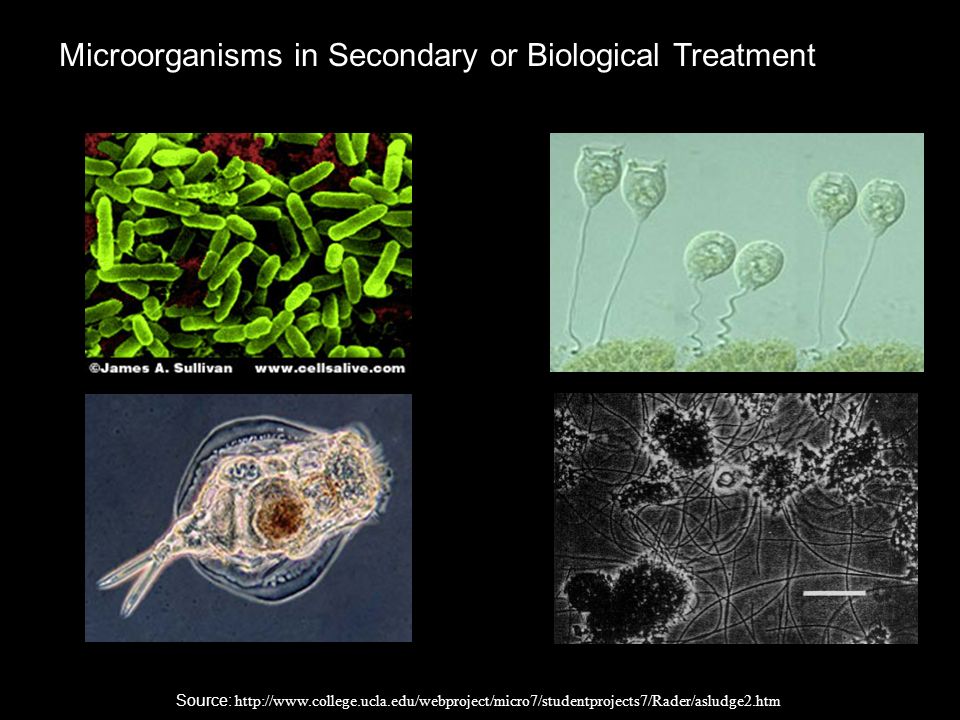 Microorganisms in Secondary or Biological Treatment

©James A. Sullivan www.cellsalive.com

Source: http://www.college.ucla.edu/webproject/micro7/studentprojects7/Rader/asludge2.htm